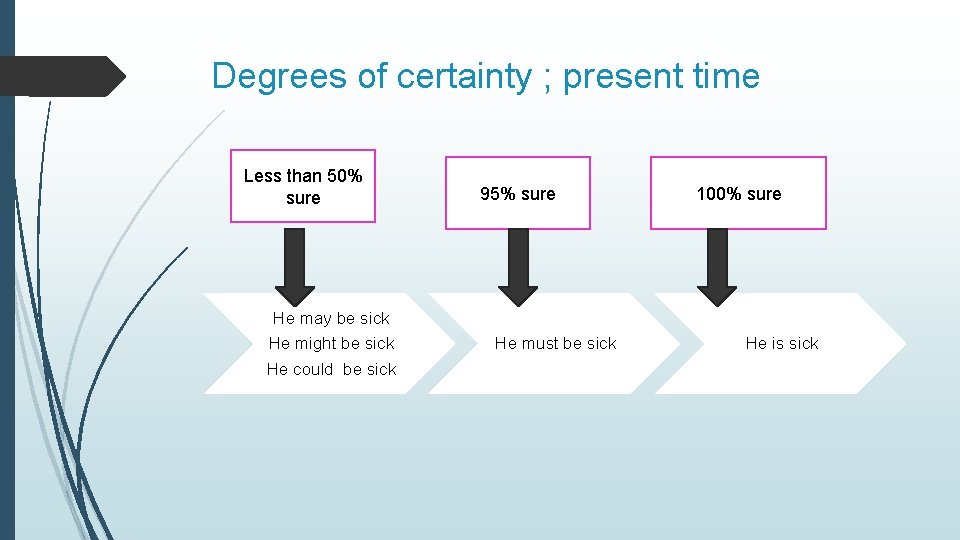 Degrees of certainty ; present time

Less than 50% sure

95% sure

100% sure

He may be sick
He might be sick
He could be sick

He must be sick

He is sick